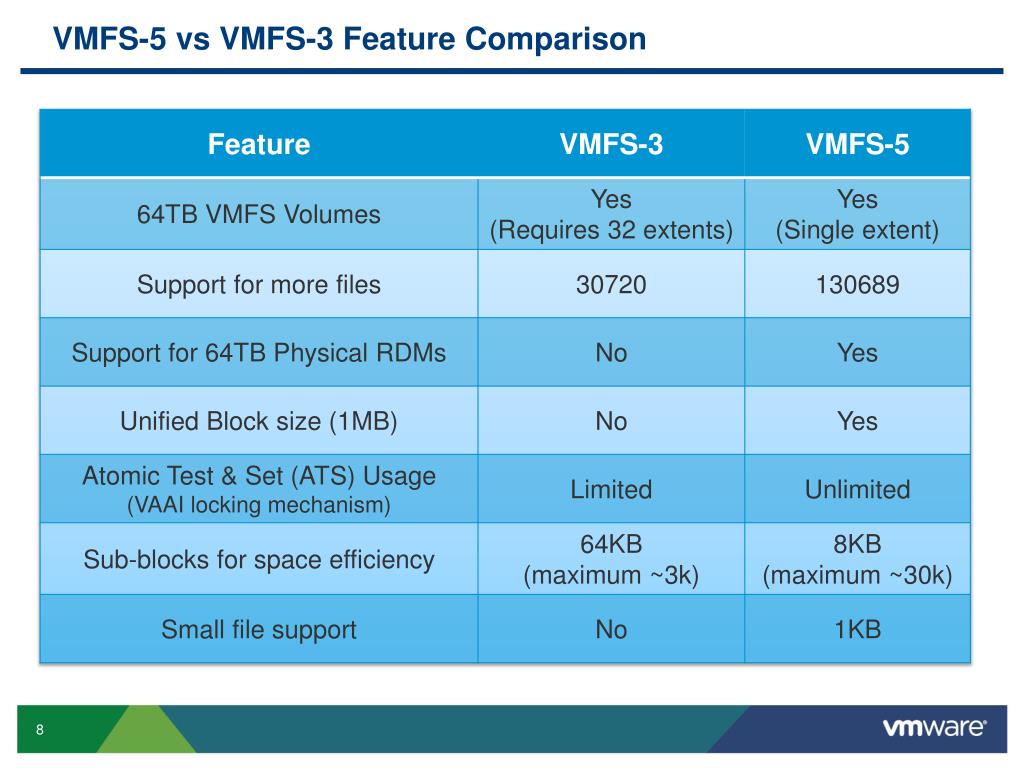 VMFS-5 vs VMFS-3 Feature Comparison

| Feature | VMFS-3 | VMFS-5 |
|---|---|---|
| 64TB VMFS Volumes | Yes (Requires 32 extents) | Yes (Single extent) |
| Support for more files | 30720 | 130689 |
| Support for 64TB Physical RDMs | No | Yes |
| Unified Block size (1MB) | No | Yes |
| Atomic Test & Set (ATS) Usage (VAAI locking mechanism) | Limited | Unlimited |
| Sub-blocks for space efficiency | 64KB (maximum ~3k) | 8KB (maximum ~30k) |
| Small file support | No | 1KB |

8

vmware®